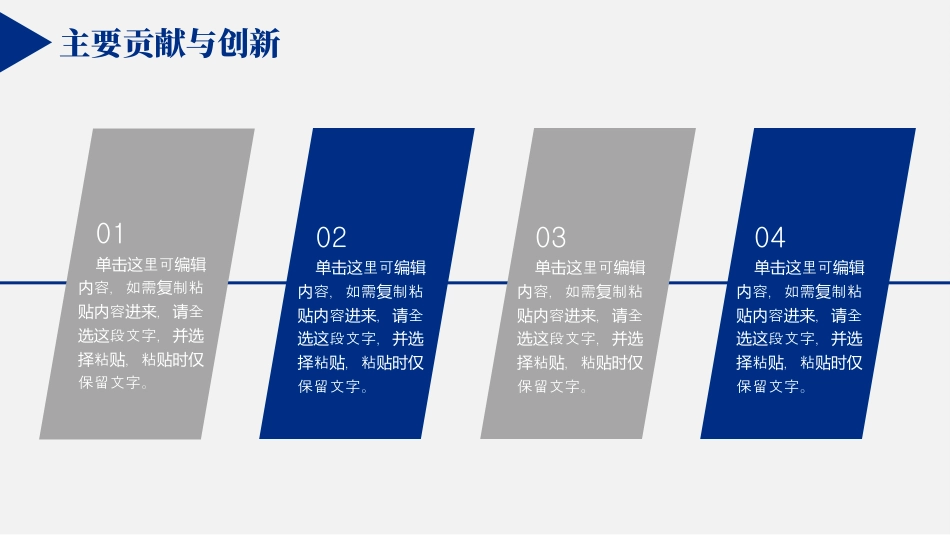 主要贡献与创新

01

单击这里可编辑内容，如需复制粘贴内容进来，请全选这段文字，并选择粘贴，粘贴时仅保留文字。

02

单击这里可编辑内容，如需复制粘贴内容进来，请全选这段文字，并选择粘贴，粘贴时仅保留文字。

03

单击这里可编辑内容，如需复制粘贴内容进来，请全选这段文字，并选择粘贴，粘贴时仅保留文字。

04

单击这里可编辑内容，如需复制粘贴内容进来，请全选这段文字，并选择粘贴，粘贴时仅保留文字。